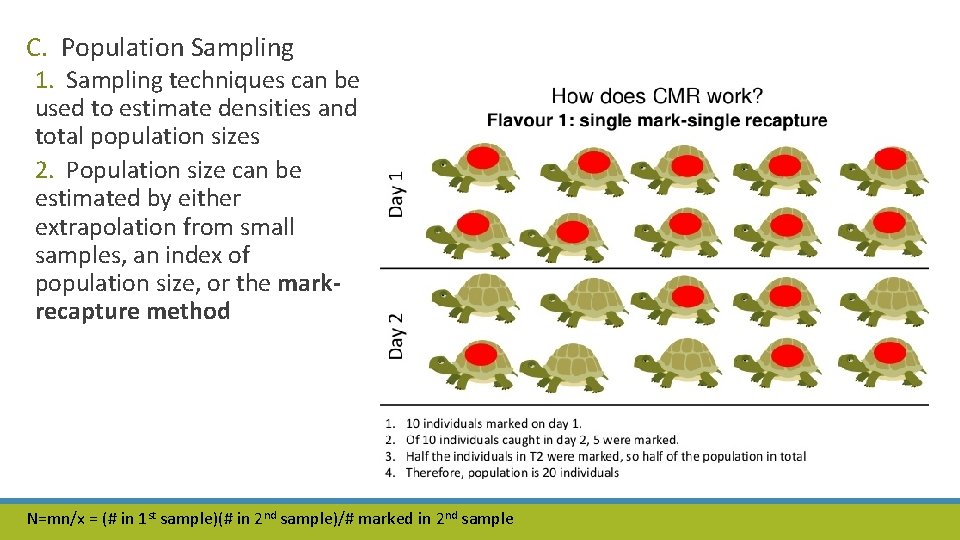 C. Population Sampling

1. Sampling techniques can be used to estimate densities and total population sizes

2. Population size can be estimated by either extrapolation from small samples, an index of population size, or the mark-recapture method

How does CMR work?

Flavour 1: single mark-single recapture

Day 1

Day 2

1. 10 individuals marked on day 1.
2. Of 10 individuals caught in day 2, 5 were marked.
3. Half the individuals in T2 were marked, so half of the population in total
4. Therefore, population is 20 individuals

N=mn/x = (# in 1$^{st}$ sample)(# in 2$^{nd}$ sample)/# marked in 2$^{nd}$ sample